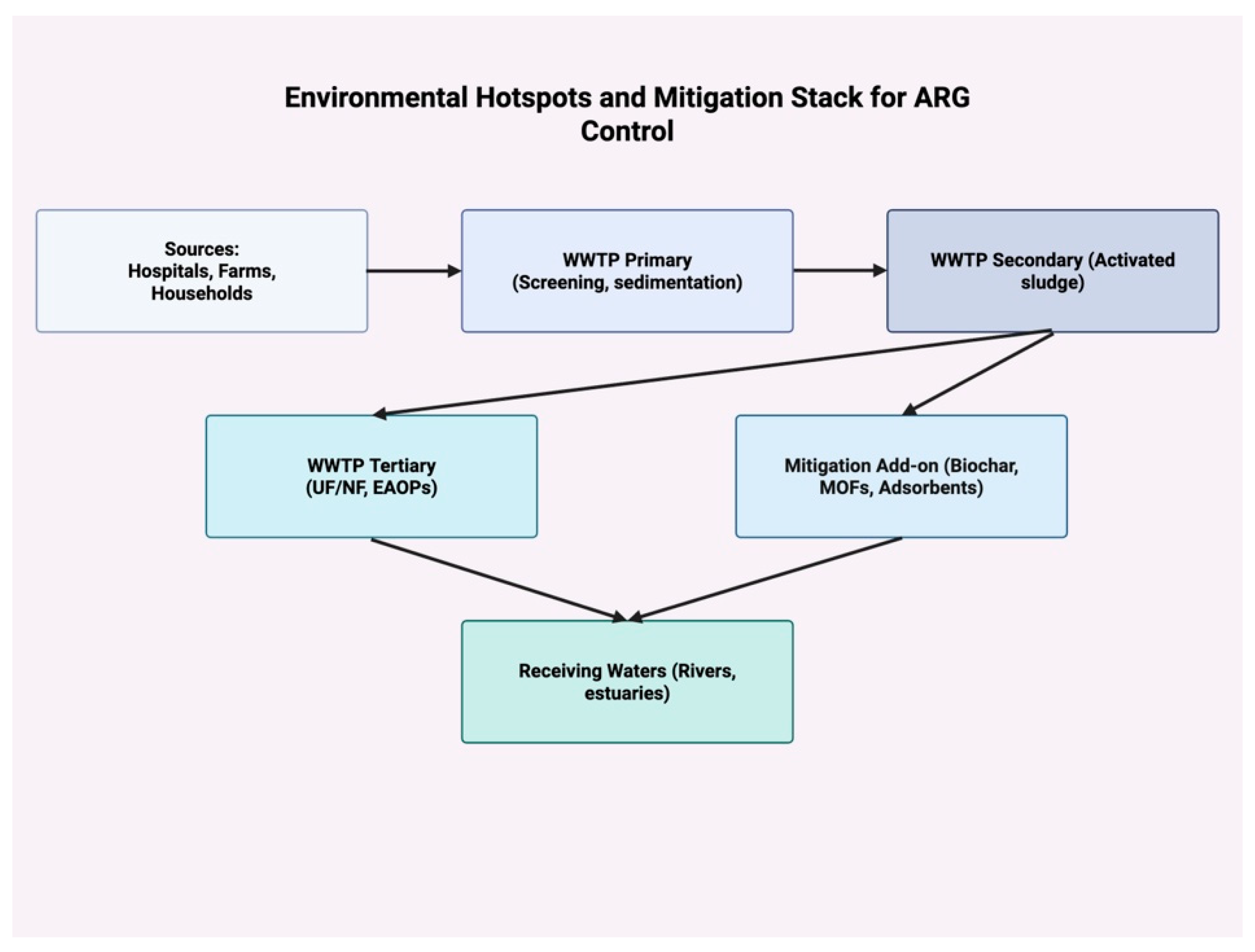 Environmental Hotspots and Mitigation Stack for ARG Control

Sources:
Hospitals, Farms,
Households

WWTP Primary
(Screening, sedimentation)

WWTP Secondary (Activated sludge)

WWTP Tertiary
(UF/NF, EAOPs)

Mitigation Add-on (Biochar, MOFs, Adsorbents)

Receiving Waters (Rivers, estuaries)